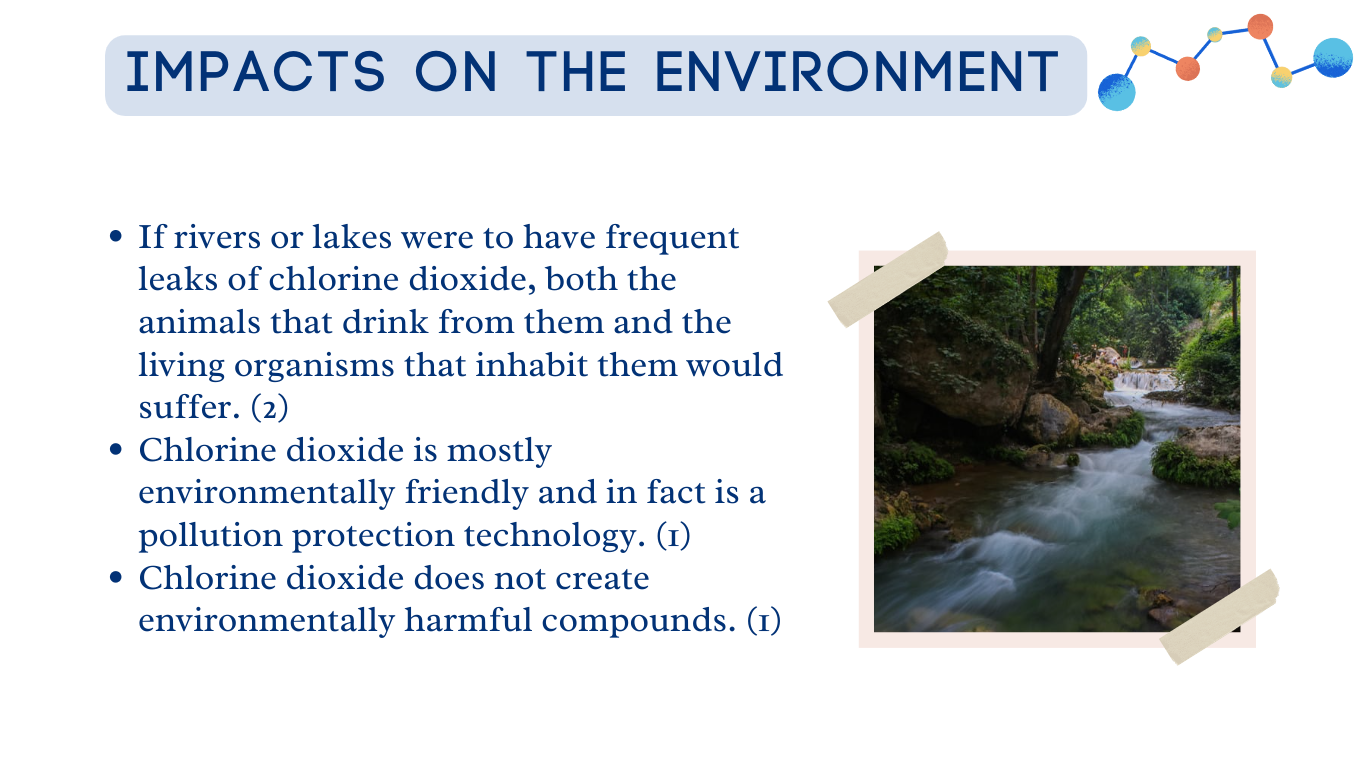 IMPACTS ON THE ENVIRONMENT

- If rivers or lakes were to have frequent leaks of chlorine dioxide, both the animals that drink from them and the living organisms that inhabit them would suffer. (2)
- Chlorine dioxide is mostly environmentally friendly and in fact is a pollution protection technology. (1)
- Chlorine dioxide does not create environmentally harmful compounds. (1)